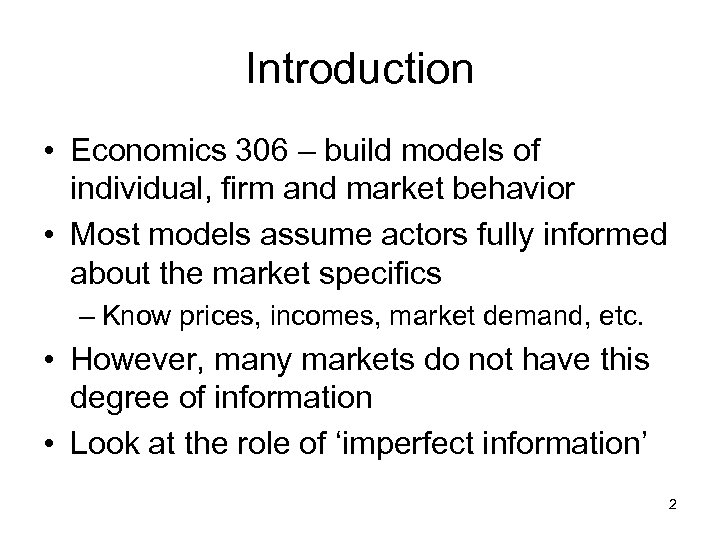 Introduction

• Economics 306 – build models of individual, firm and market behavior
• Most models assume actors fully informed about the market specifics
– Know prices, incomes, market demand, etc.
• However, many markets do not have this degree of information
• Look at the role of ‘imperfect information’

2